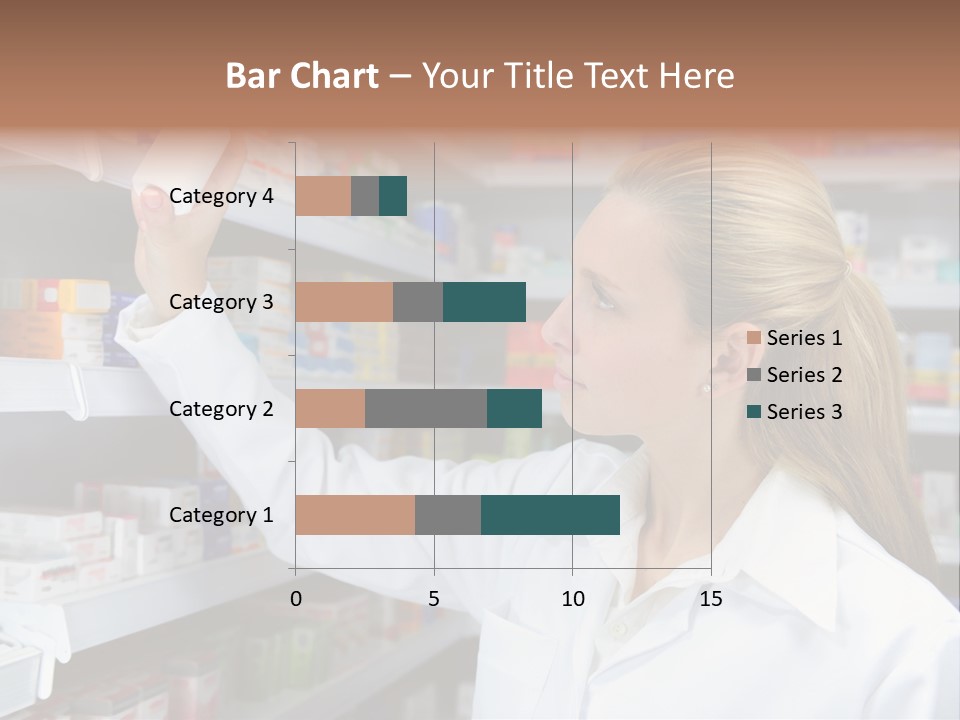 Bar Chart – Your Title Text Here

Category 4
Category 3
Category 2
Category 1

0
5
10
15

Series 1
Series 2
Series 3